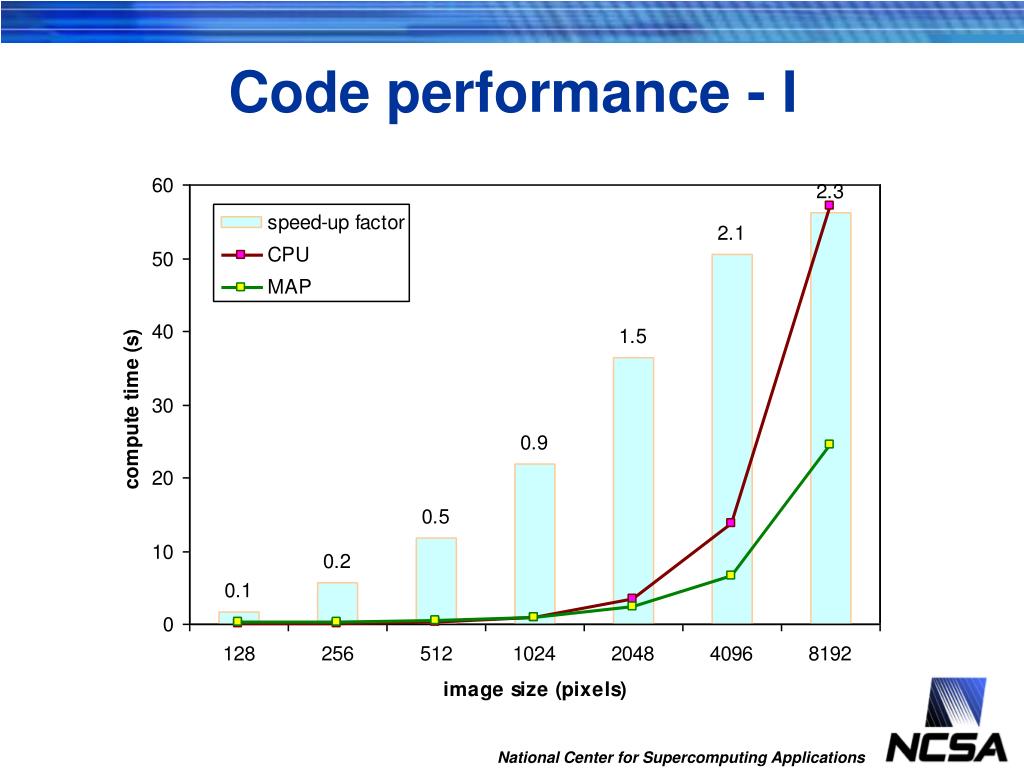 Code performance - I

60
50
40
30
20
10
0

compute time (s)

speed-up factor
CPU
MAP

0.1
0.2
0.5
0.9
1.5
2.1
2.3

128
256
512
1024
2048
4096
8192

image size (pixels)

National Center for Supercomputing Applications

NCSA